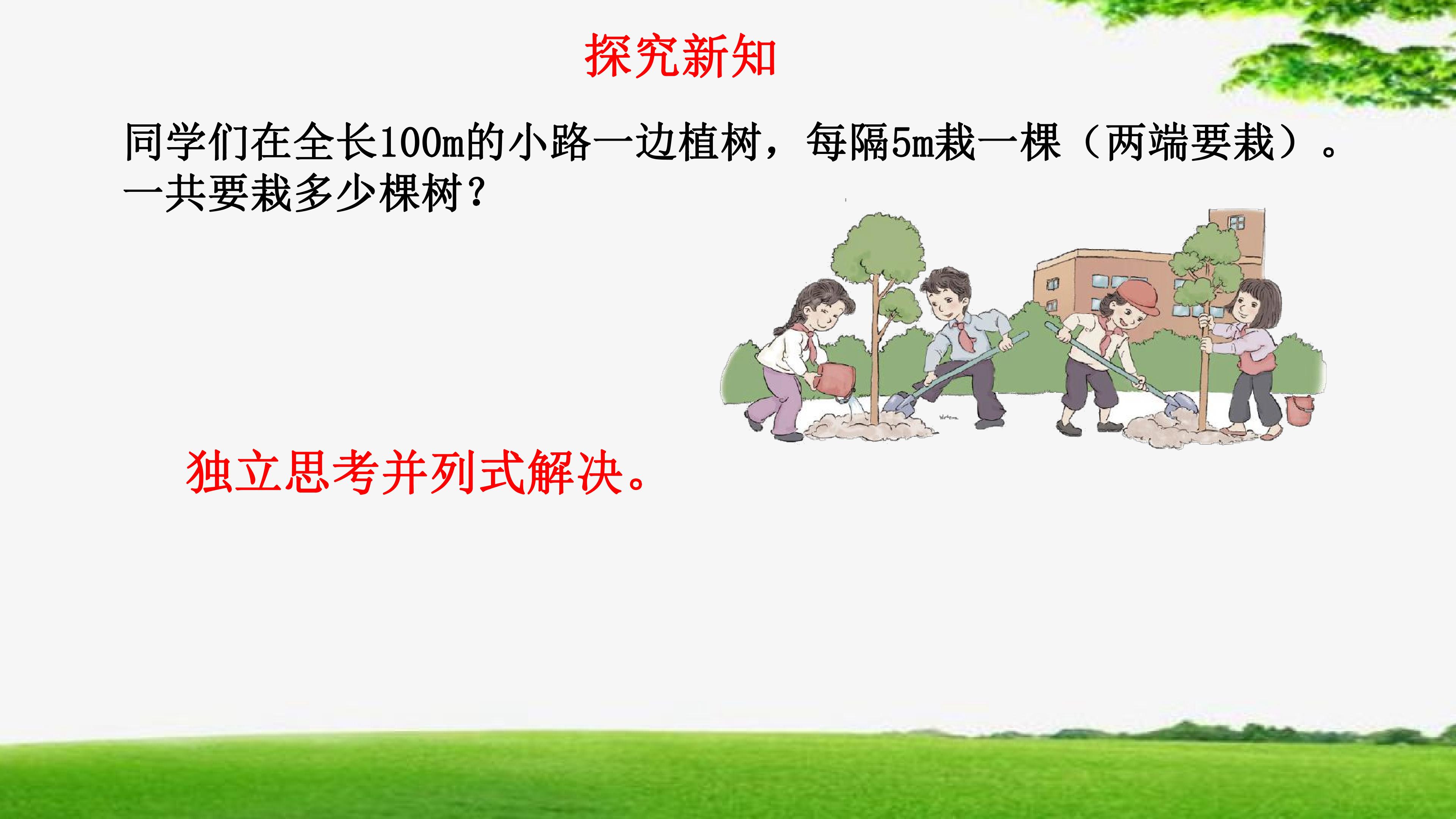 探究新知

同学们在全长100m的小路一边植树，每隔5m栽一棵（两端要栽）。一共要栽多少棵树？

独立思考并列式解决。